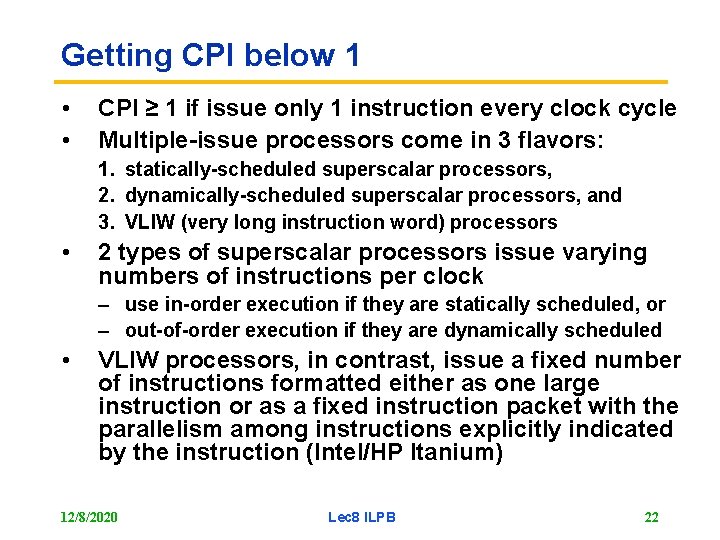 Getting CPI below 1

• CPI ≥ 1 if issue only 1 instruction every clock cycle
• Multiple-issue processors come in 3 flavors:
1. statically-scheduled superscalar processors,
2. dynamically-scheduled superscalar processors, and
3. VLIW (very long instruction word) processors
• 2 types of superscalar processors issue varying numbers of instructions per clock
– use in-order execution if they are statically scheduled, or
– out-of-order execution if they are dynamically scheduled
• VLIW processors, in contrast, issue a fixed number of instructions formatted either as one large instruction or as a fixed instruction packet with the parallelism among instructions explicitly indicated by the instruction (Intel/HP Itanium)

12/8/2020 Lec8 ILPB 22